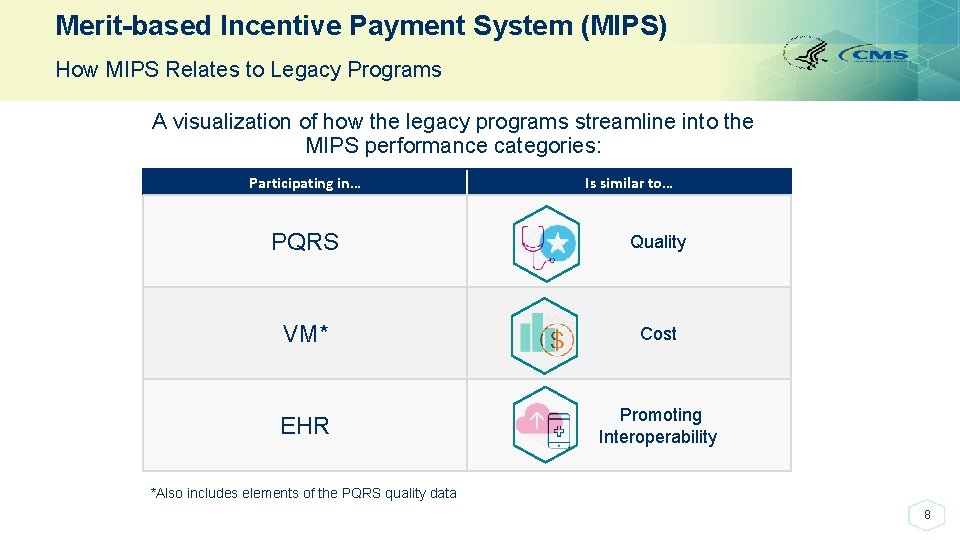 Merit-based Incentive Payment System (MIPS)

How MIPS Relates to Legacy Programs

CMS

A visualization of how the legacy programs streamline into the MIPS performance categories:

| Participating in… | Is similar to… |
|---|---|
| PQRS | Quality |
| VM* | Cost |
| EHR | Promoting Interoperability |

*Also includes elements of the PQRS quality data

8